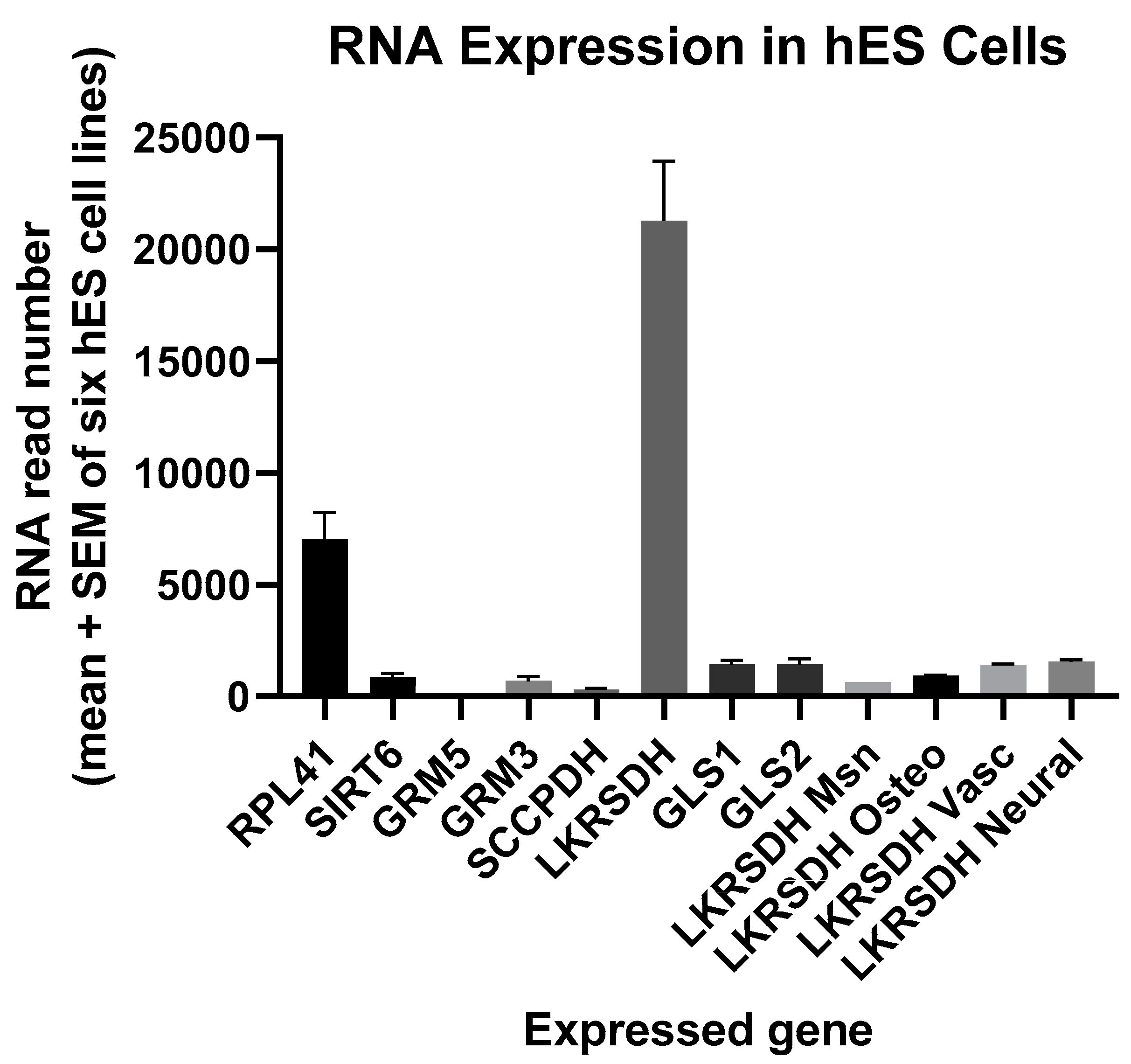 RNA Expression in hES Cells

RNA read number
(mean + SEM of six hES cell lines)

25000
20000
15000
10000
5000
0

RPL41
SIRT6
GRM5
GRM3
SCCPDH
LKRSDH
GLS1
GLS2
LKRSDH Msn
LKRSDH Osteo
LKRSDH Vasc
LKRSDH Neural

Expressed gene